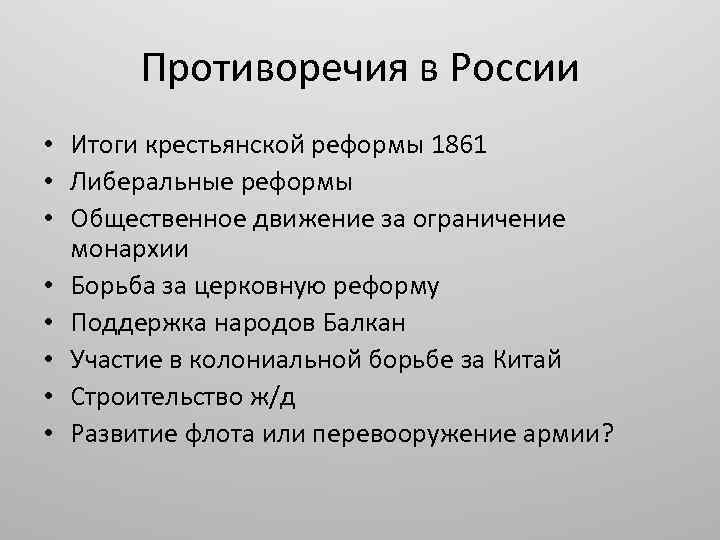 Противоречия в России

• Итоги крестьянской реформы 1861
• Либеральные реформы
• Общественное движение за ограничение монархии
• Борьба за церковную реформу
• Поддержка народов Балкан
• Участие в колониальной борьбе за Китай
• Строительство ж/д
• Развитие флота или перевооружение армии?